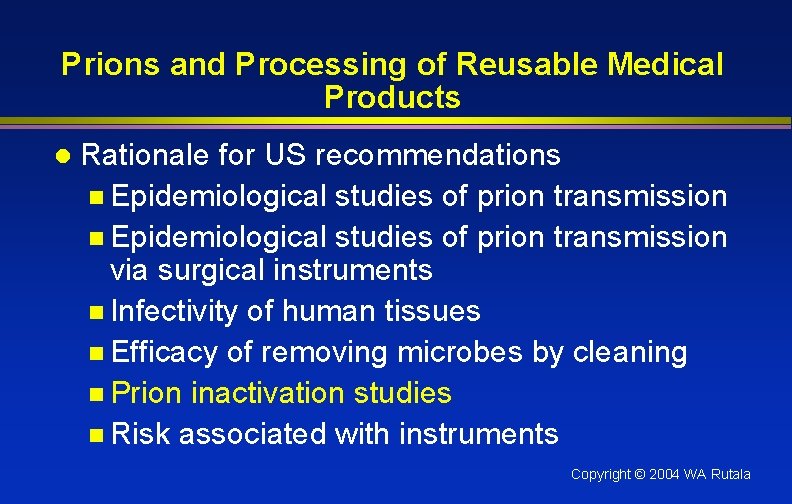 Prions and Processing of Reusable Medical Products

- Rationale for US recommendations
  - Epidemiological studies of prion transmission
  - Epidemiological studies of prion transmission via surgical instruments
  - Infectivity of human tissues
  - Efficacy of removing microbes by cleaning
  - Prion inactivation studies
  - Risk associated with instruments

Copyright © 2004 WA Rutala